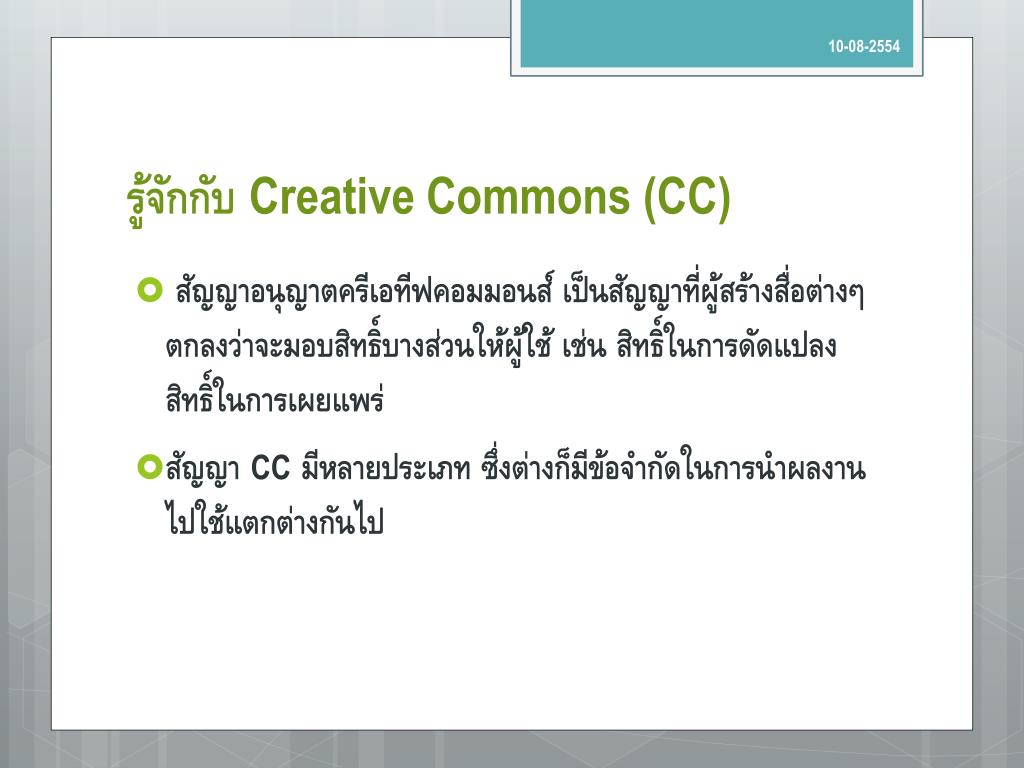 10-08-2554

รู้จักกับ Creative Commons (CC)

สัญญาอนุญาตครีเอทีฟคอมมอนส์ เป็นสัญญาที่ผู้สร้างสื่อต่างๆ ตกลงว่าจะมอบสิทธิ์บางส่วนให้ผู้ใช้ เช่น สิทธิ์ในการดัดแปลง สิทธิ์ในการเผยแพร่

สัญญา CC มีหลายประเภท ซึ่งต่างก็มีข้อจำกัดในการนำผลงานไปใช้แตกต่างกันไป